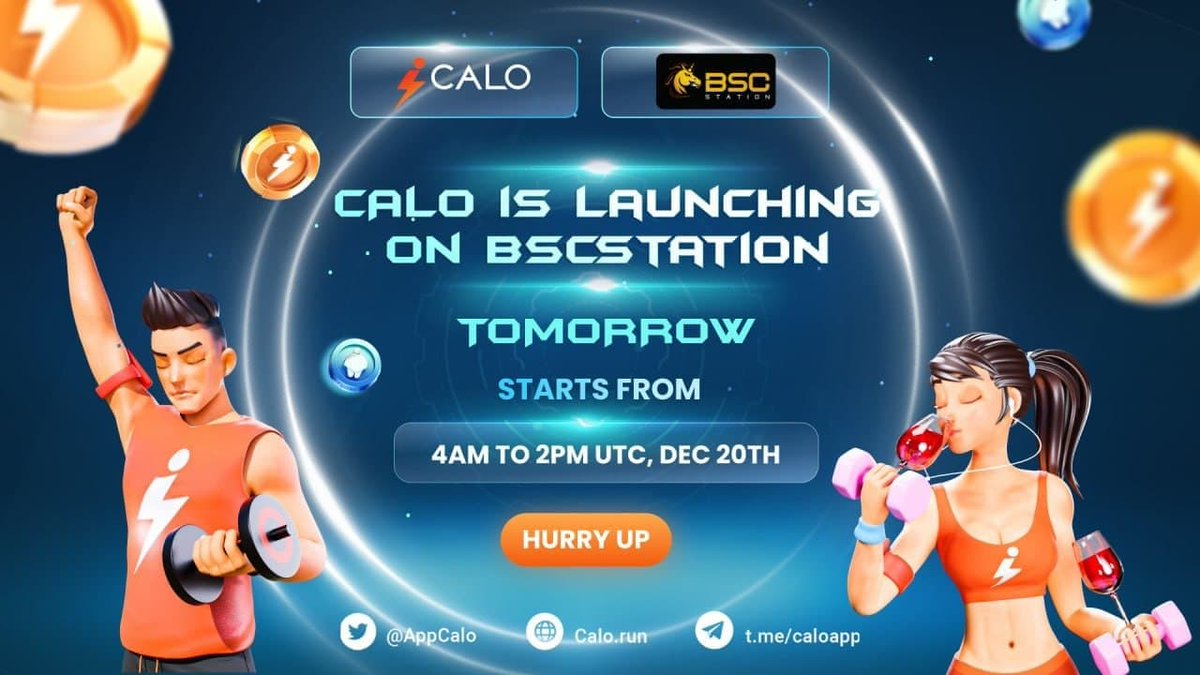 CALO

BSC STATION

CALO IS LAUNCHING ON BSCSTATION

TOMORROW

STARTS FROM

4AM TO 2PM UTC, DEC 20TH

HURRY UP

@AppCalo

Calo.run

t.me/caloapp